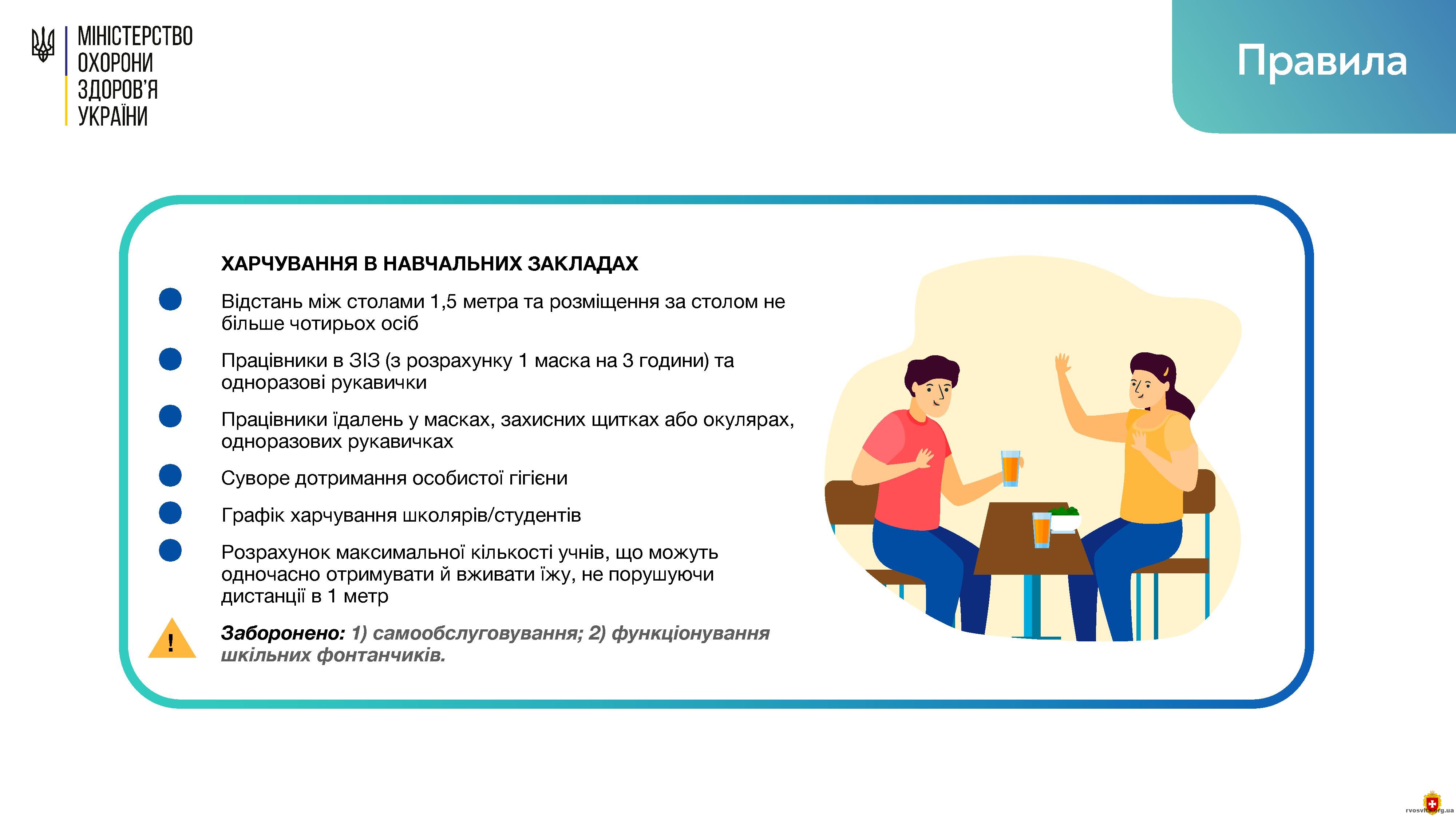 МІНІСТЕРСТВО ОХОРОНИ ЗДОРОВ'Я УКРАЇНИ

Правила

ХАРЧУВАННЯ В НАВЧАЛЬНИХ ЗАКЛАДАХ

Відстань між столами 1,5 метра та розміщення за столом не більше чотирьох осіб

Працівники в ЗІЗ (з розрахунку 1 маска на 3 години) та одноразові рукавички

Працівники їдалень у масках, захисних щитках або окулярах, одноразових рукавичках

Суворе дотримання особистої гігієни

Графік харчування школярів/студентів

Розрахунок максимальної кількості учнів, що можуть одночасно отримувати й вживати їжу, не порушуючи дистанції в 1 метр

!

Заборонено: 1) самообслуговування; 2) функціонування шкільних фонтанчиків.

rvosvita.org.ua